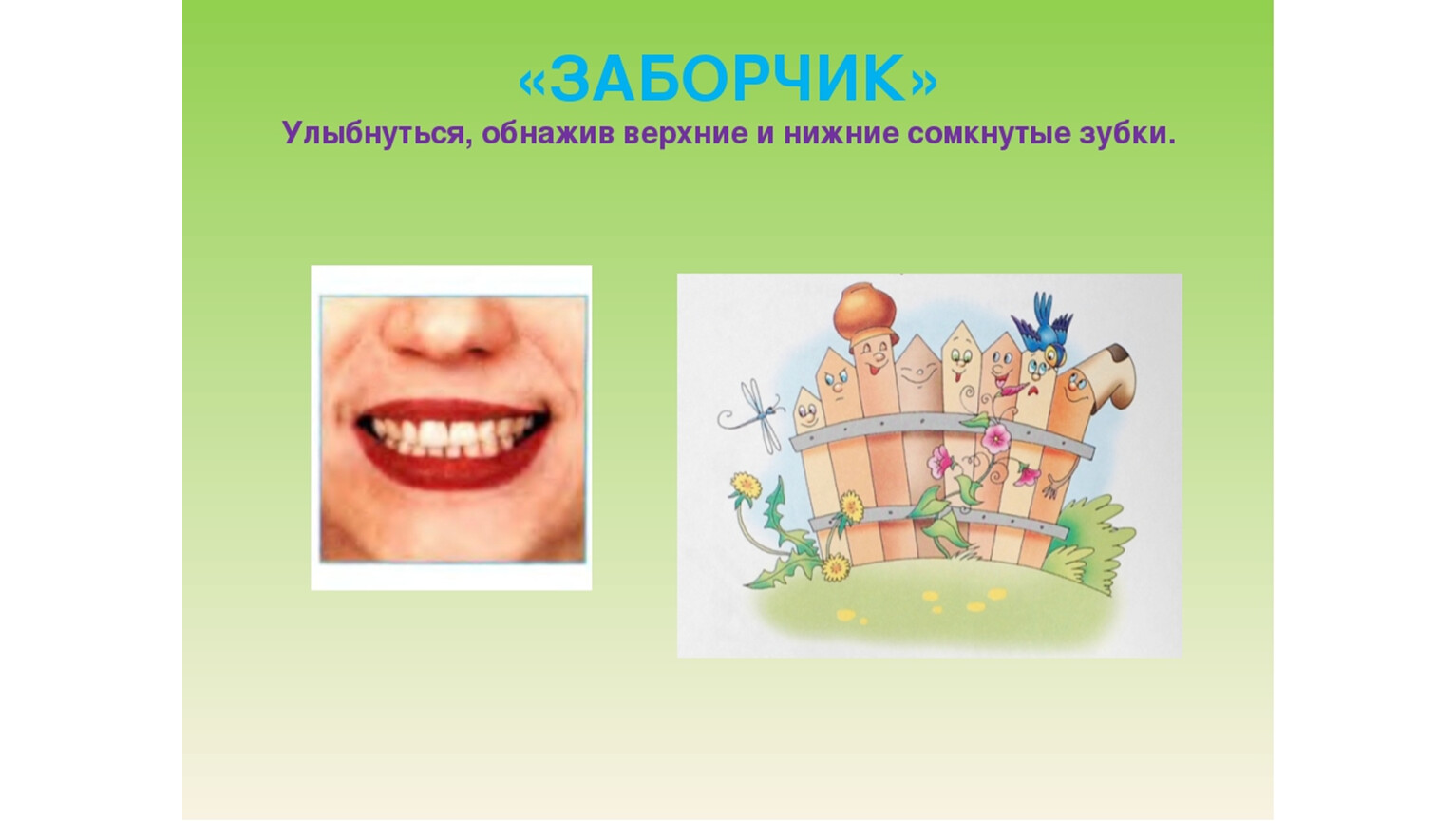 «ЗАБОРЧИК»
Улыбнуться, обнажив верхние и нижние сомкнутые зубки.